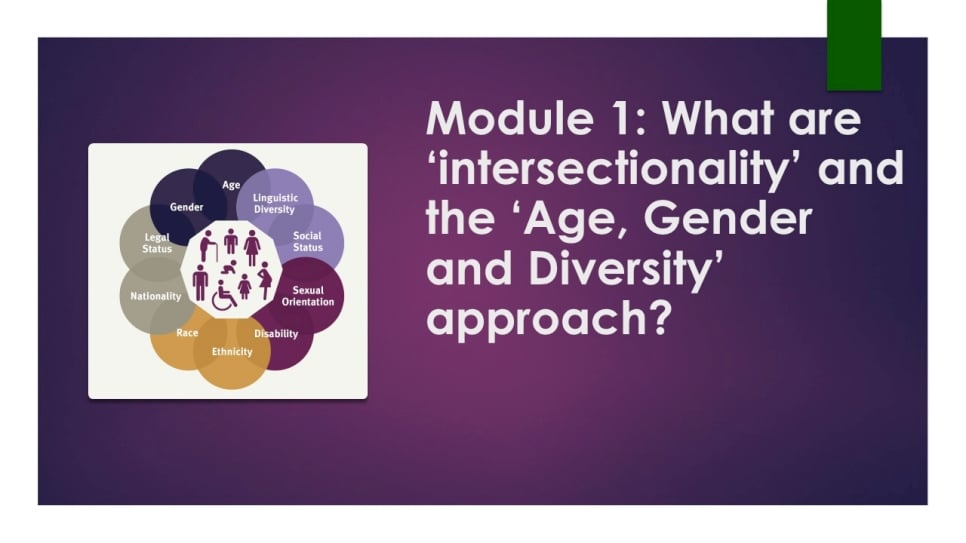 Age
Gender
Linguistic Diversity
Legal Status
Social Status
Nationality
Sexual Orientation
Race
Disability
Ethnicity

Module 1: What are ‘intersectionality’ and the ‘Age, Gender and Diversity’ approach?